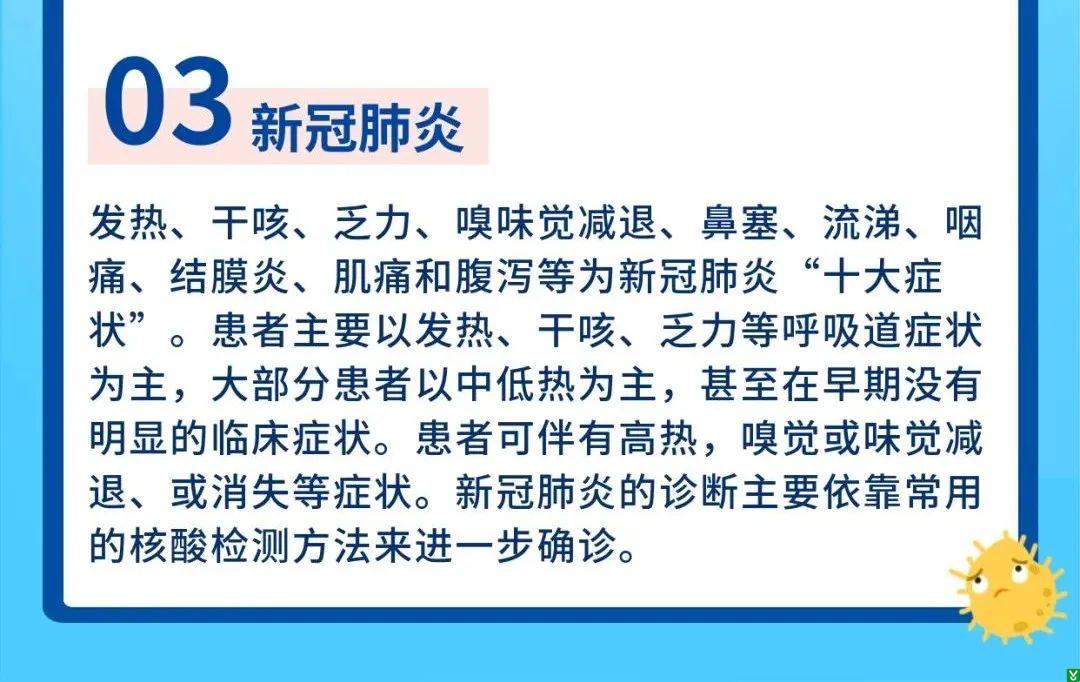 03 新冠肺炎

发热、干咳、乏力、嗅味觉减退、鼻塞、流涕、咽痛、结膜炎、肌痛和腹泻等为新冠肺炎“十大症状”。患者主要以发热、干咳、乏力等呼吸道症状为主，大部分患者以中低热为主，甚至在早期没有明显的临床症状。患者可伴有高热，嗅觉或味觉减退、或消失等症状。新冠肺炎的诊断主要依靠常用的核酸检测方法来进一步确诊。